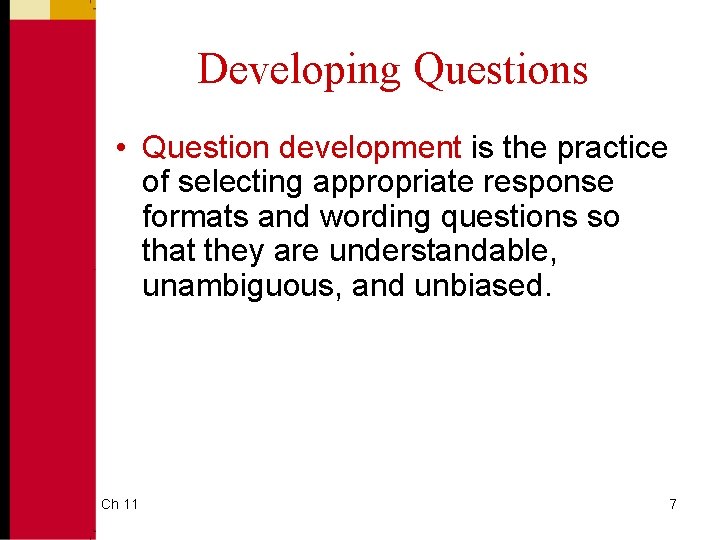 Developing Questions

• Question development is the practice of selecting appropriate response formats and wording questions so that they are understandable, unambiguous, and unbiased.

Ch 11

7